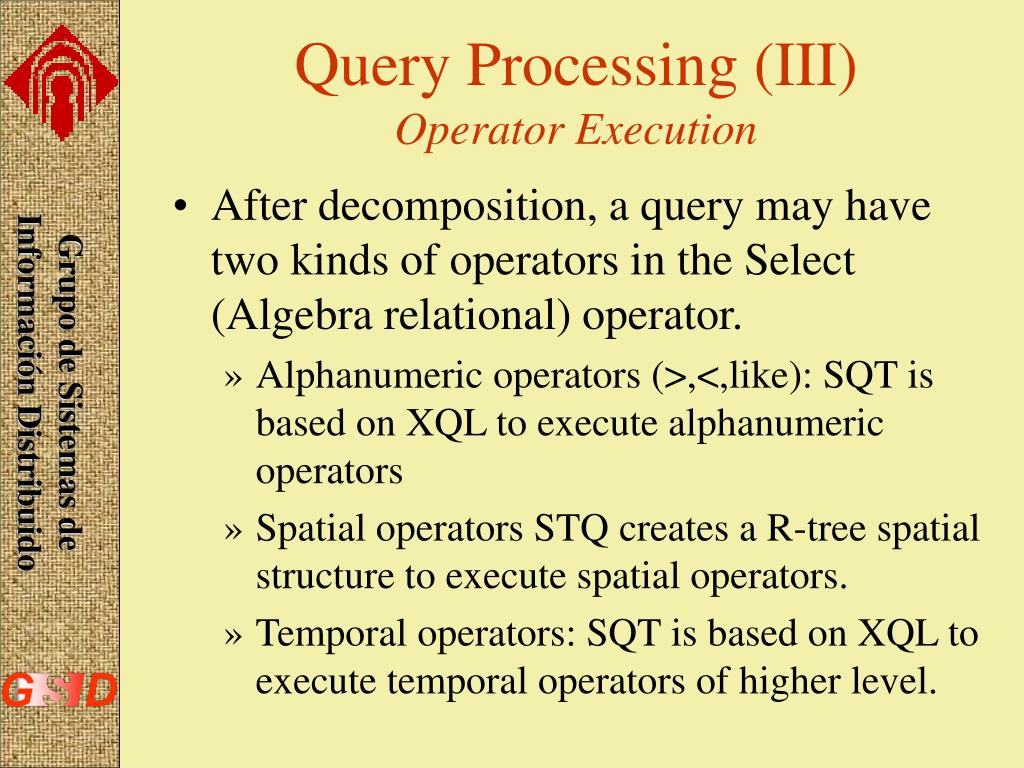 Grupo de Sistemas de Información Distribuido

GSID

Query Processing (III)
Operator Execution

• After decomposition, a query may have two kinds of operators in the Select (Algebra relational) operator.
» Alphanumeric operators (>,<,like): SQT is based on XQL to execute alphanumeric operators
» Spatial operators STQ creates a R-tree spatial structure to execute spatial operators.
» Temporal operators: SQT is based on XQL to execute temporal operators of higher level.